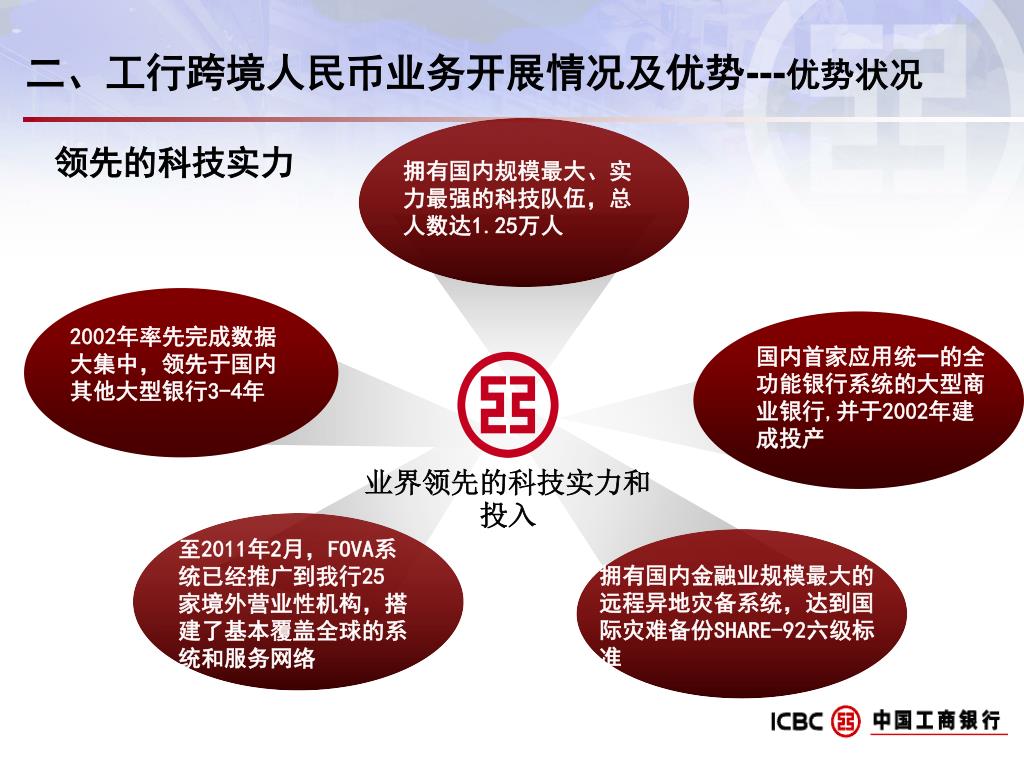 二、工行跨境人民币业务开展情况及优势---优势状况

领先的科技实力

拥有国内规模最大、实力最强的科技队伍，总人数达1.25万人

2002年率先完成数据大集中，领先于国内其他大型银行3-4年

国内首家应用统一的全功能银行系统的大型商业银行,并于2002年建成投产

业界领先的科技实力和投入

至2011年2月，FOVA系统已经推广到我行25家境外营业性机构，搭建了基本覆盖全球的系统和服务网络

拥有国内金融业规模最大的远程异地灾备系统，达到国际灾难备份SHARE-92六级标准

ICBC 中国工商银行